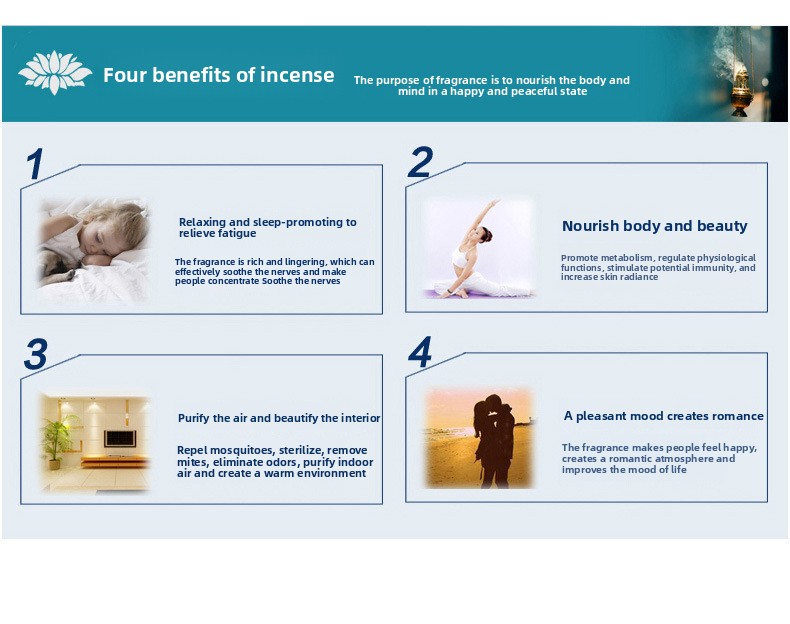 Four benefits of incense

The purpose of fragrance is to nourish the body and mind in a happy and peaceful state

1

Relaxing and sleep-promoting to relieve fatigue

The fragrance is rich and lingering, which can effectively soothe the nerves and make people concentrate Soothe the nerves

2

Nourish body and beauty

Promote metabolism, regulate physiological functions, stimulate potential immunity, and increase skin radiance

3

Purify the air and beautify the interior

Repel mosquitoes, sterilize, remove mites, eliminate odors, purify indoor air and create a warm environment

4

A pleasant mood creates romance

The fragrance makes people feel happy, creates a romantic atmosphere and improves the mood of life